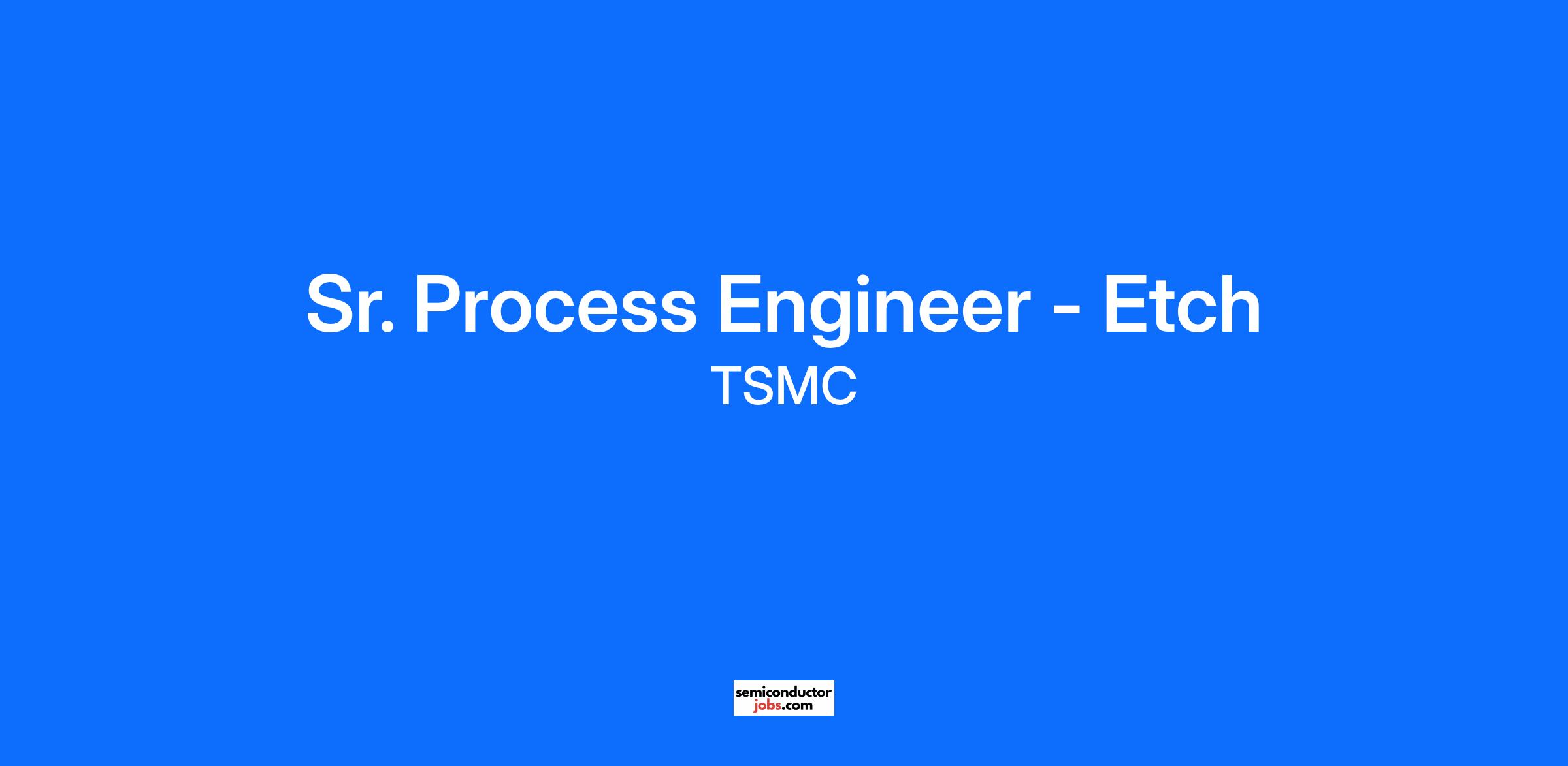 Sr. Process Engineer - Etch
TSMC

semiconductor
jobs.com